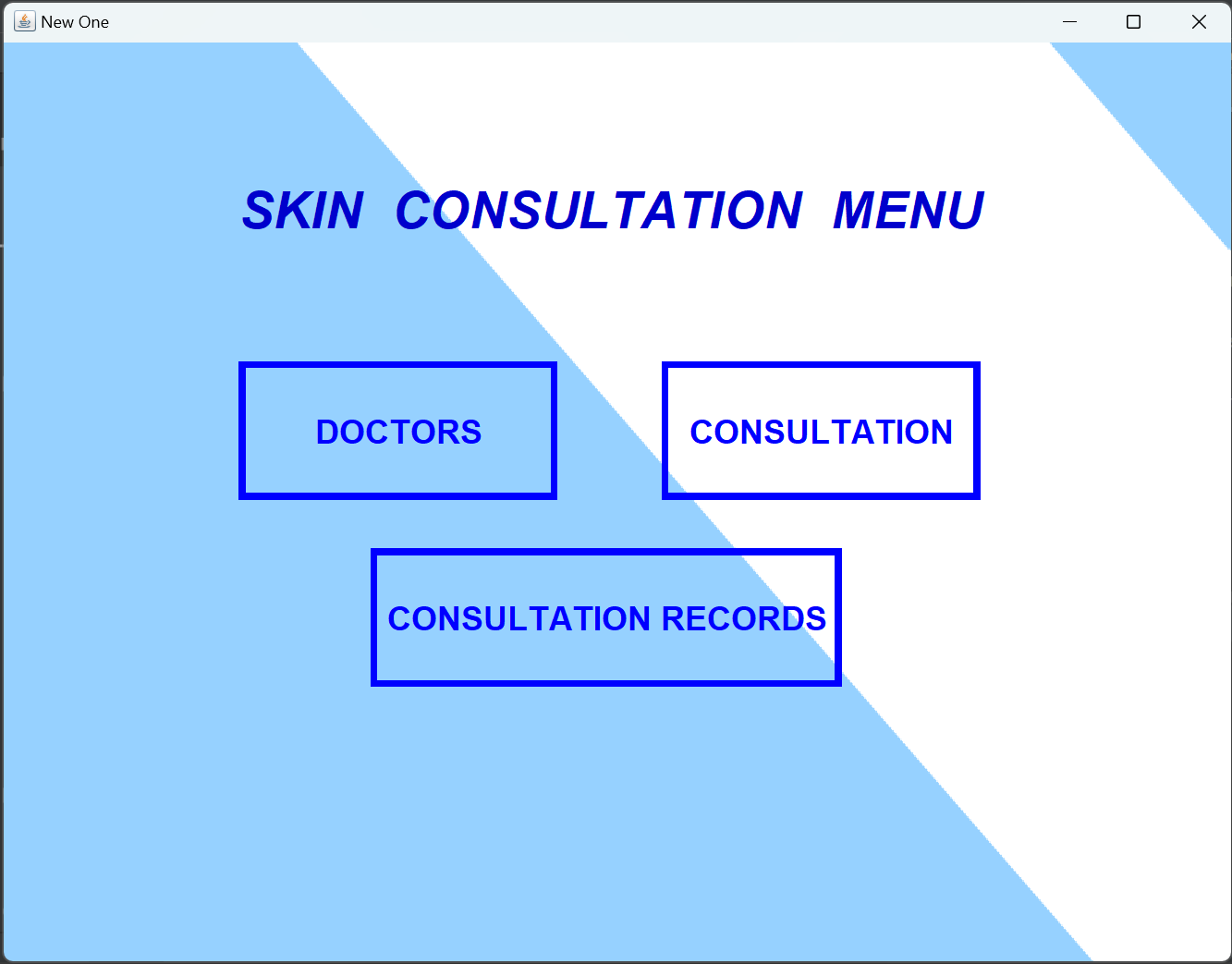 New One

SKIN CONSULTATION MENU

DOCTORS

CONSULTATION

CONSULTATION RECORDS